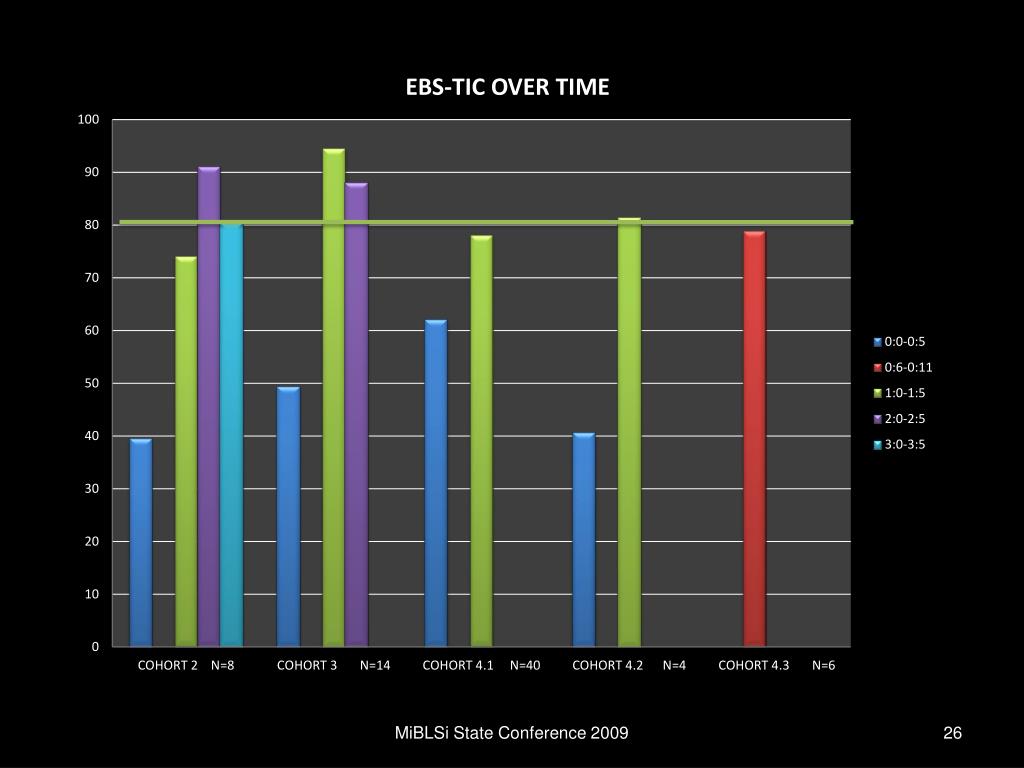 EBS-TIC OVER TIME

100
90
80
70
60
50
40
30
20
10
0

COHORT 2 N=8
COHORT 3 N=14
COHORT 4.1 N=40
COHORT 4.2 N=4
COHORT 4.3 N=6

0:0-0:5
0:6-0:11
1:0-1:5
2:0-2:5
3:0-3:5

MiBLSi State Conference 2009

26